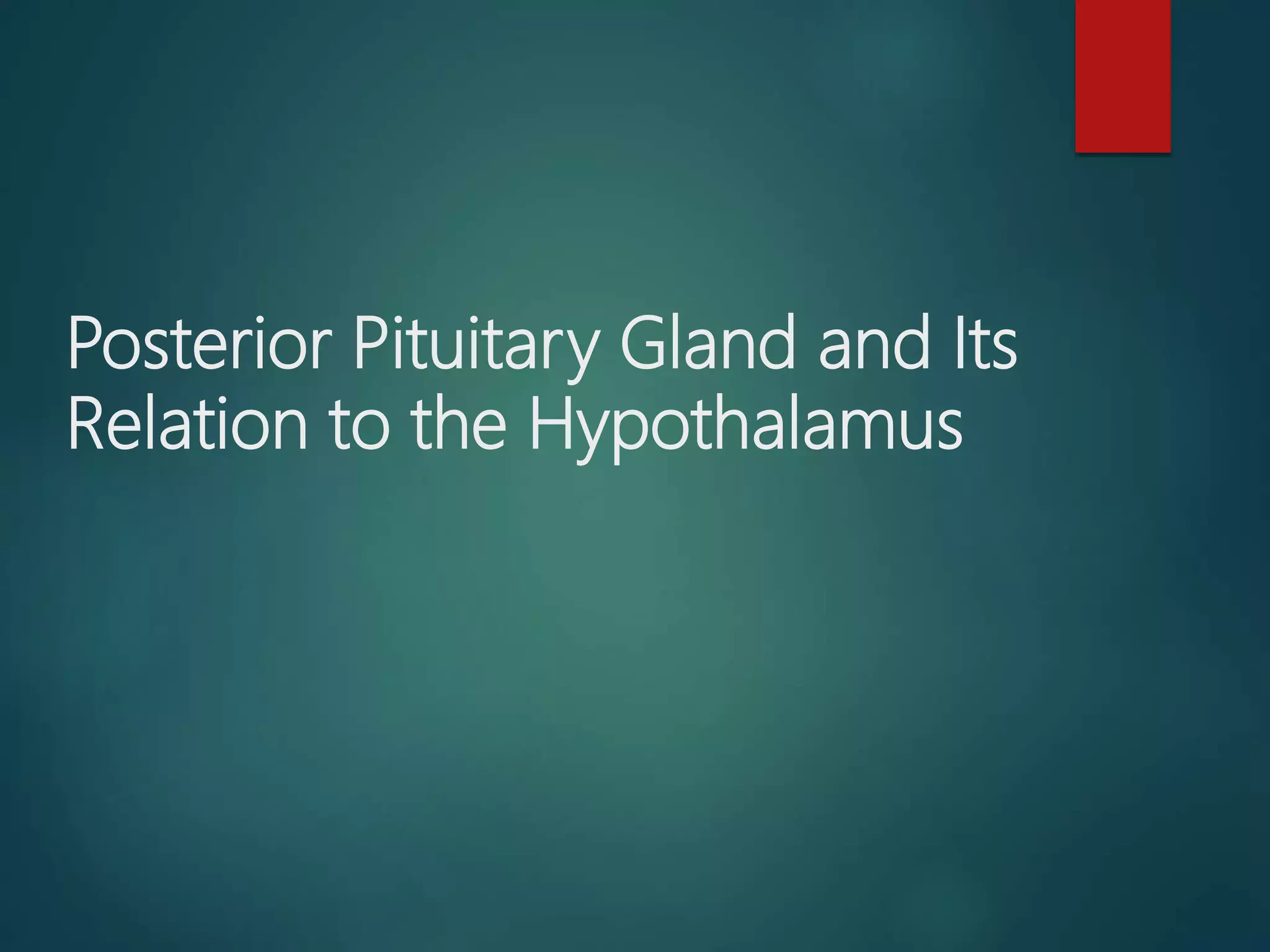 Posterior Pituitary Gland and Its Relation to the Hypothalamus